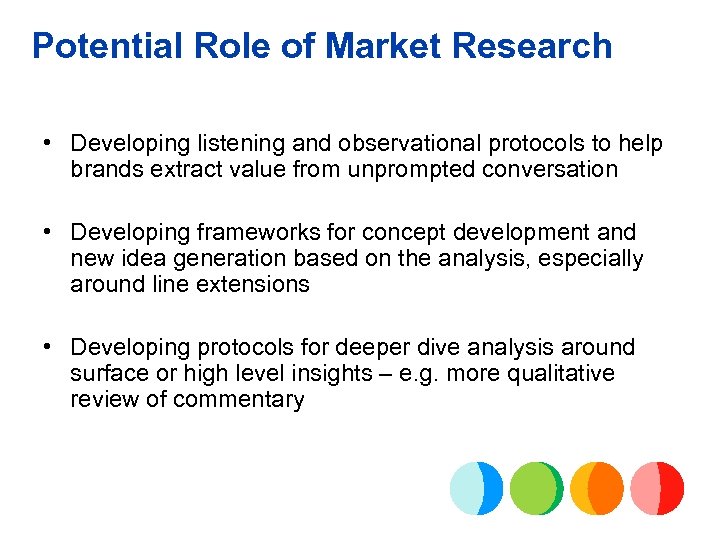 Potential Role of Market Research

• Developing listening and observational protocols to help brands extract value from unprompted conversation

• Developing frameworks for concept development and new idea generation based on the analysis, especially around line extensions

• Developing protocols for deeper dive analysis around surface or high level insights – e.g. more qualitative review of commentary